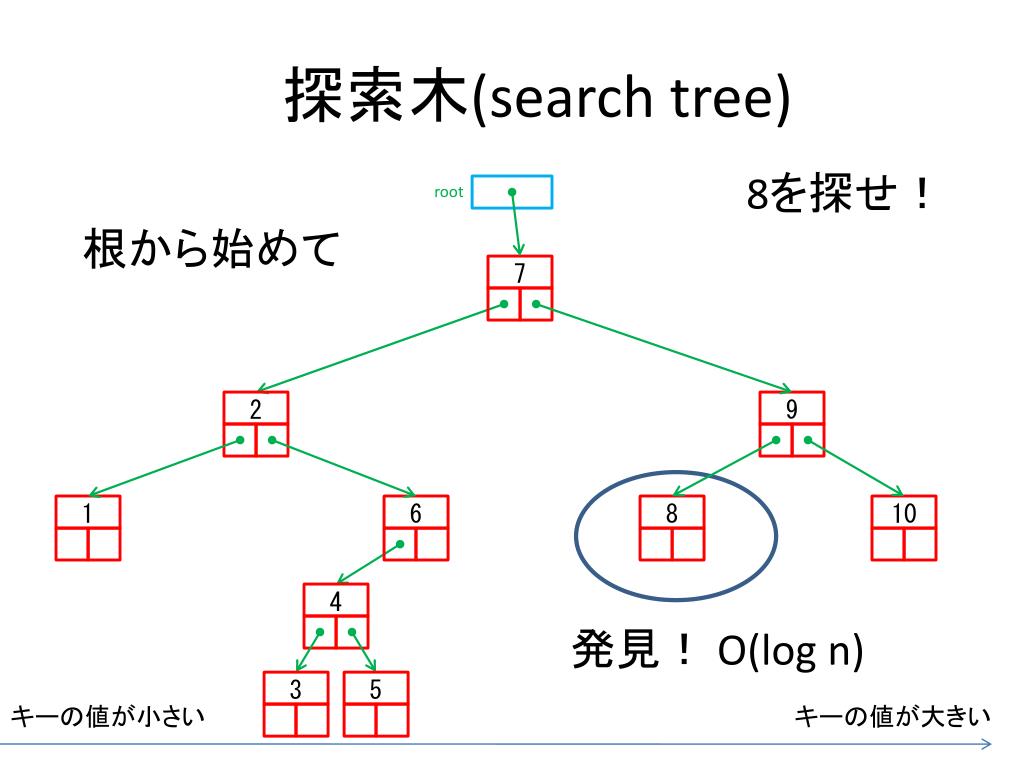 探索木(search tree)

root

8を探せ！

根から始めて

7

2

9

1

6

8

10

4

3

5

発見！ O(log n)

キーの値が小さい

キーの値が大きい